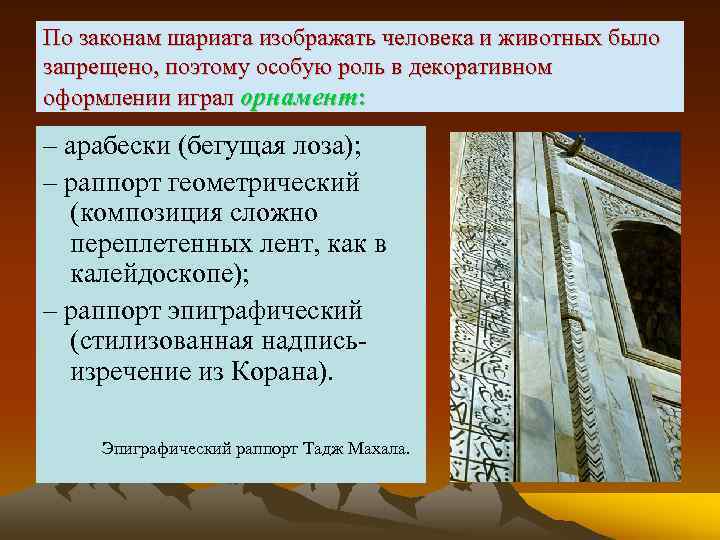 По законам шариата изображать человека и животных было запрещено, поэтому особую роль в декоративном оформлении играл орнамент:

– арабески (бегущая лоза);

– раппорт геометрический (композиция сложно переплетенных лент, как в калейдоскопе);

– раппорт эпиграфический (стилизованная надпись-изречение из Корана).

Эпиграфический раппорт Тадж Махала.